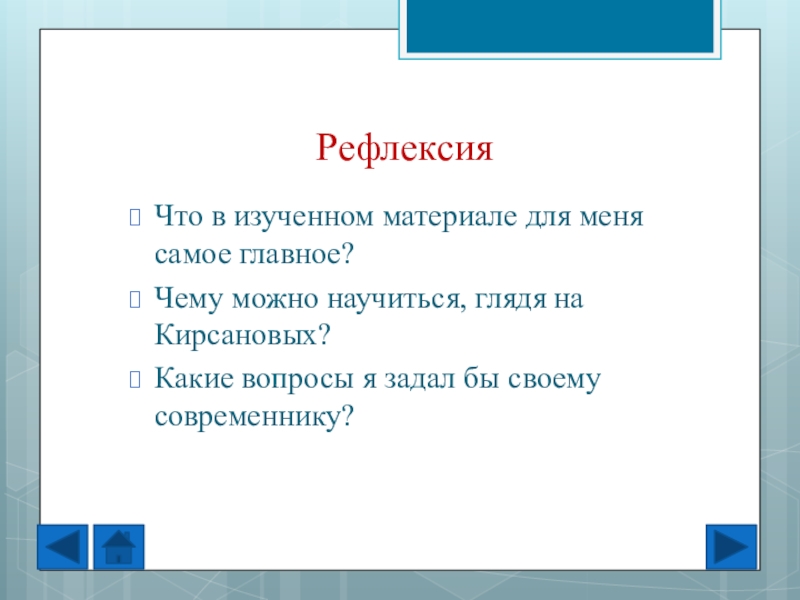 Рефлексия

Что в изученном материале для меня самое главное?

Чему можно научиться, глядя на Кирсановых?

Какие вопросы я задал бы своему современнику?